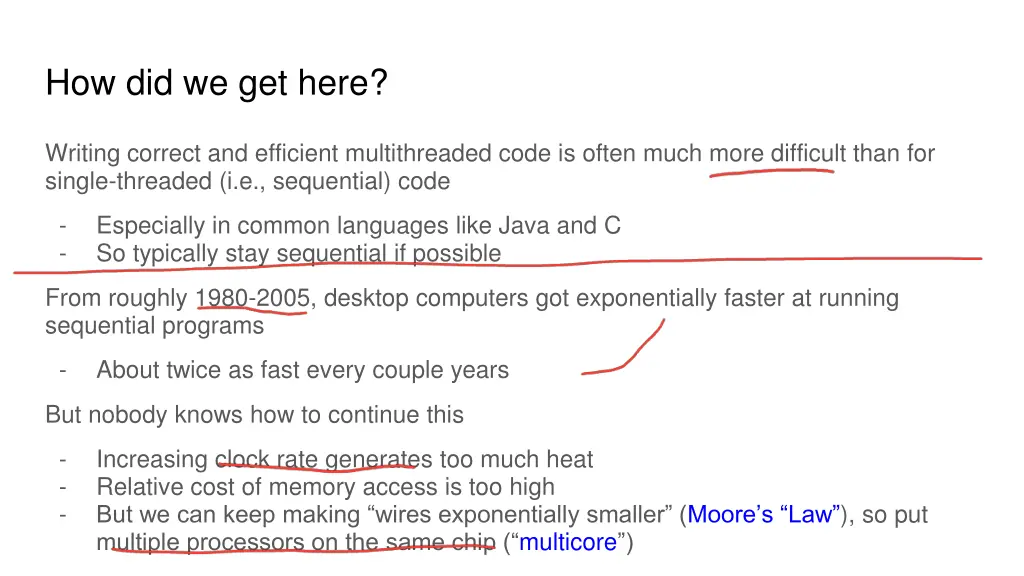 How did we get here?

Writing correct and efficient multithreaded code is often much more difficult than for single-threaded (i.e., sequential) code

- Especially in common languages like Java and C
- So typically stay sequential if possible

From roughly 1980-2005, desktop computers got exponentially faster at running sequential programs

- About twice as fast every couple years

But nobody knows how to continue this

- Increasing clock rate generates too much heat
- Relative cost of memory access is too high
- But we can keep making “wires exponentially smaller” (Moore’s “Law”), so put multiple processors on the same chip (“multicore”)